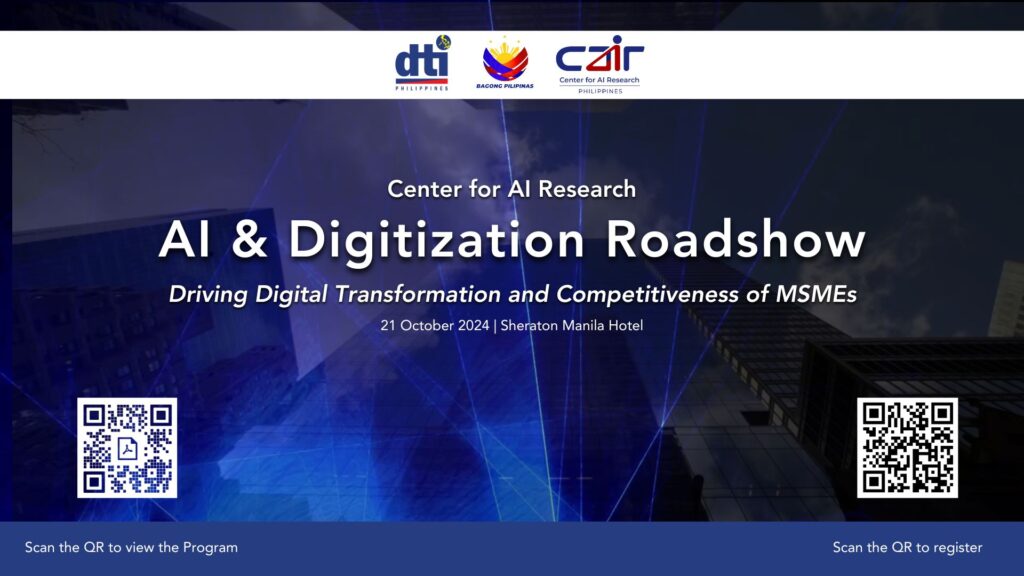 dti
PHILIPPINES

BAGONG PILIPINAS

cair
Center for AI Research
PHILIPPINES

Center for AI Research

AI & Digitization Roadshow

Driving Digital Transformation and Competitiveness of MSMEs

21 October 2024 | Sheraton Manila Hotel

Scan the QR to view the Program

Scan the QR to register